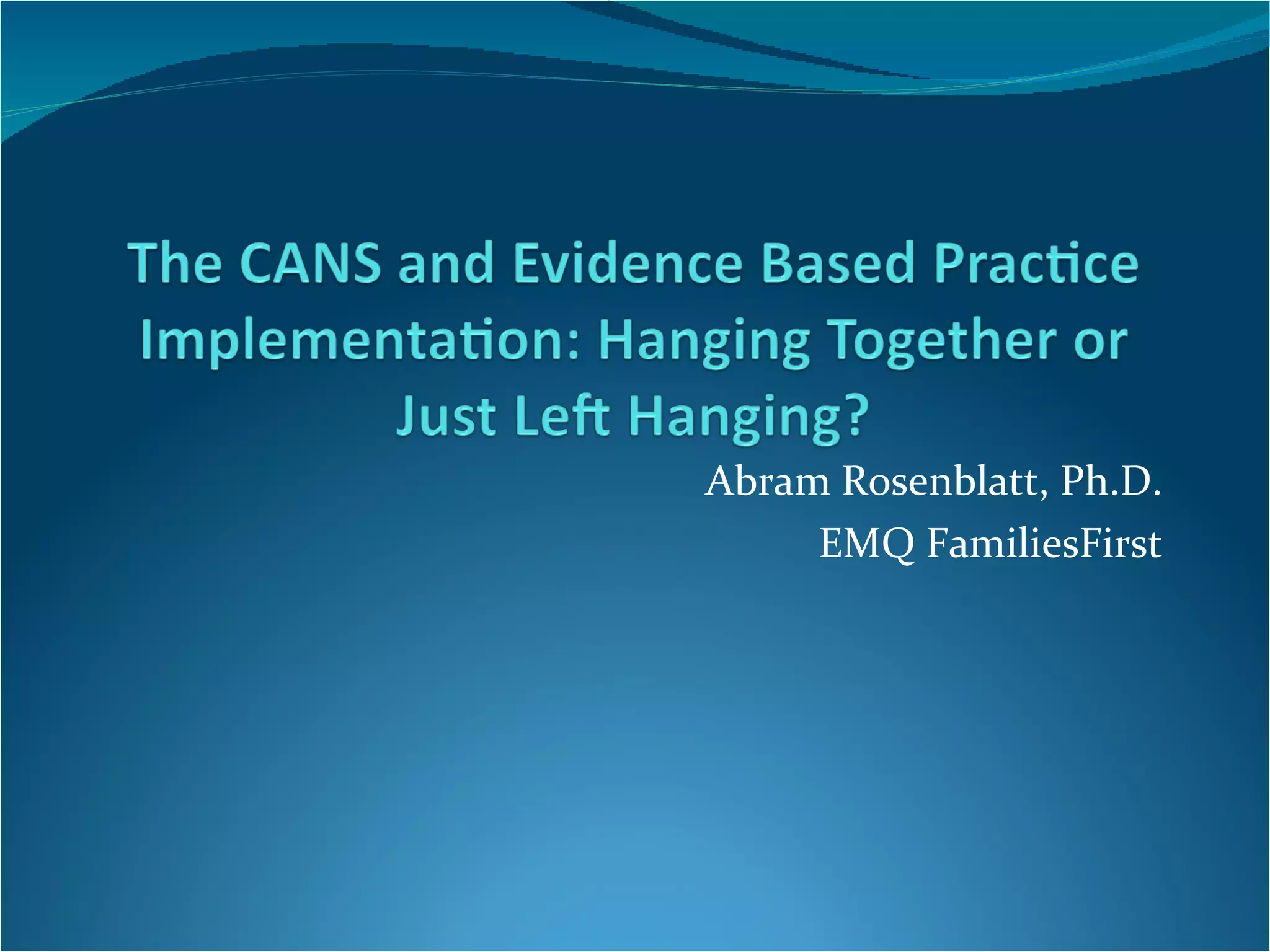 The CANS and Evidence Based Practice Implementation: Hanging Together or Just Left Hanging?

Abram Rosenblatt, Ph.D.

EMQ FamiliesFirst